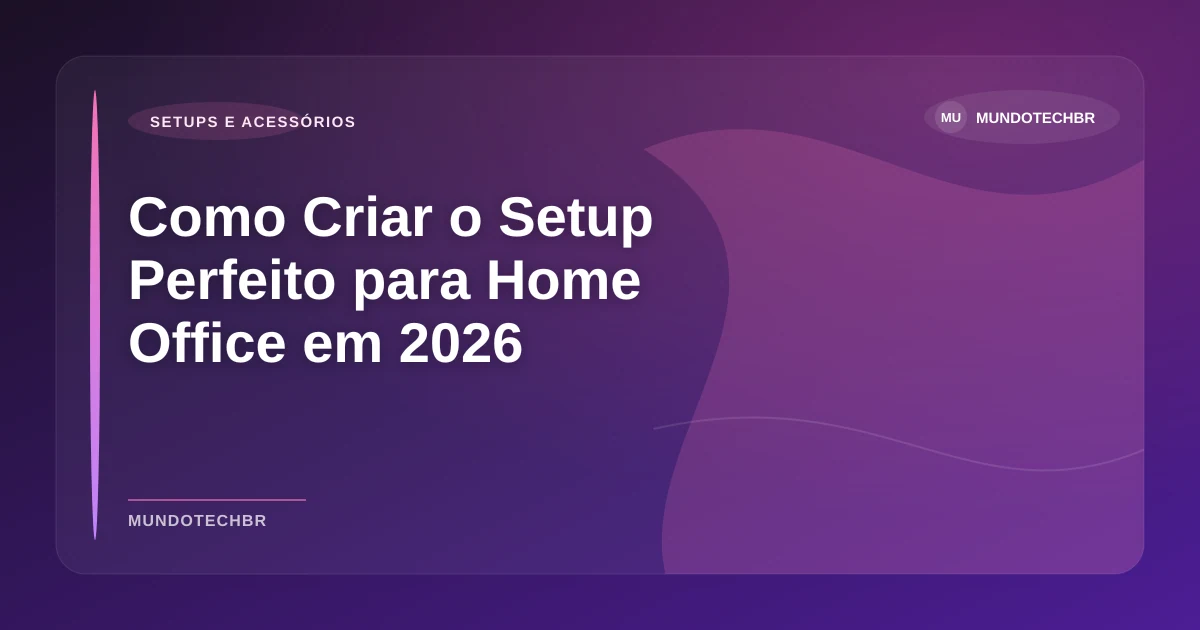 SETUPS E ACESSÓRIOS

MU MUNDOTECHBR

Como Criar o Setup Perfeito para Home Office em 2026

MUNDOTECHBR